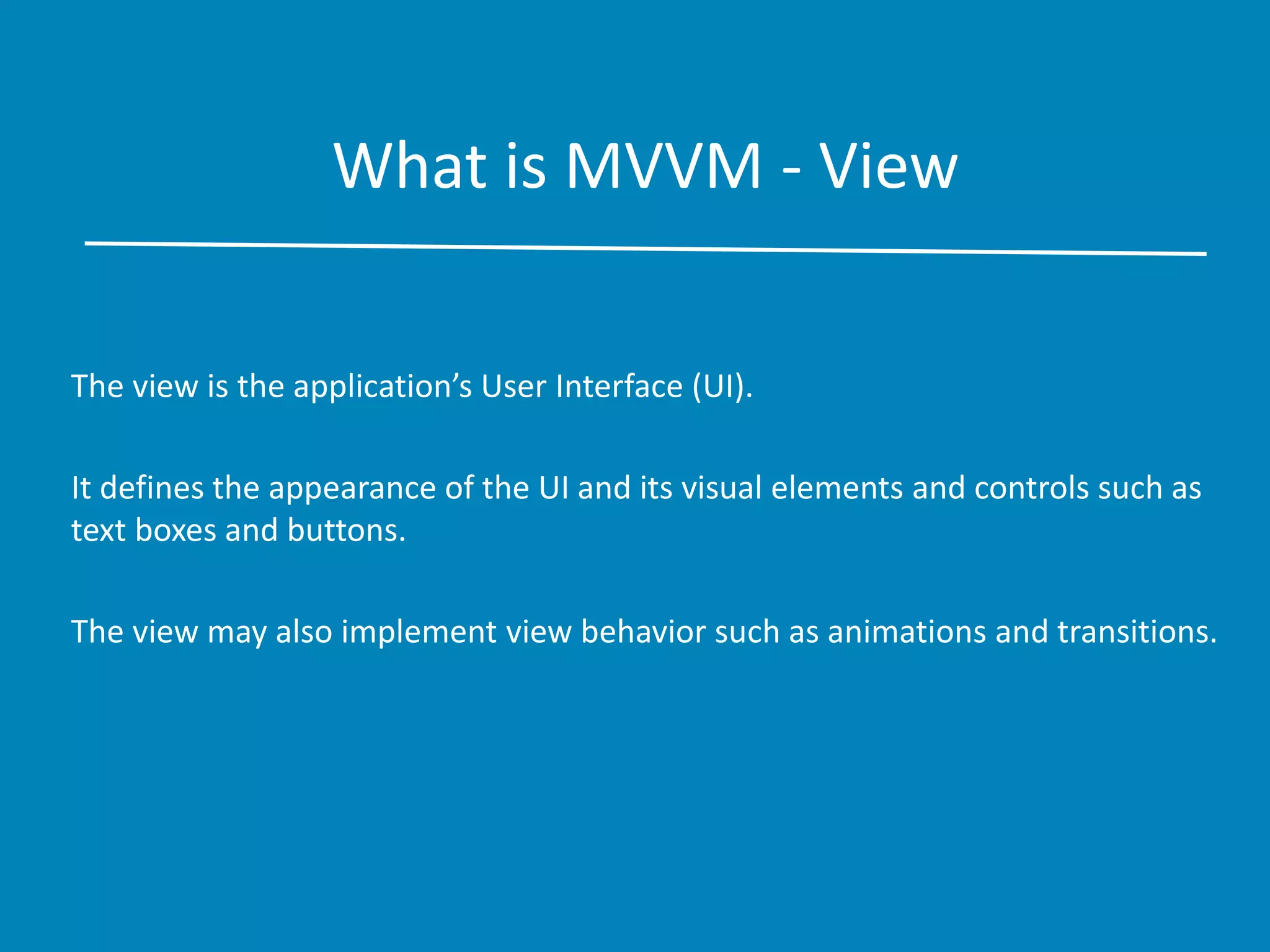 What is MVVM - View

The view is the application’s User Interface (UI).

It defines the appearance of the UI and its visual elements and controls such as text boxes and buttons.

The view may also implement view behavior such as animations and transitions.